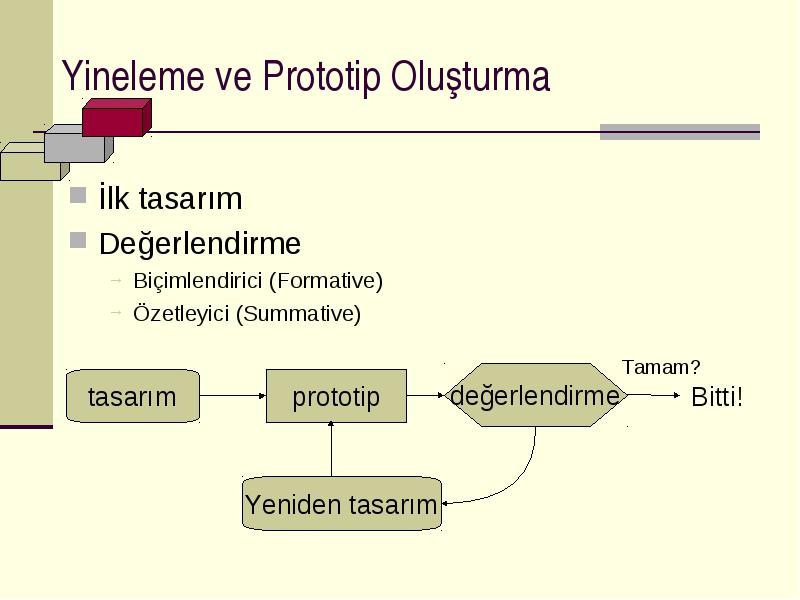 Yineleme ve Prototip Oluşturma

İlk tasarım

Değerlendirme

Biçimlendirici (Formative)

Özetleyici (Summative)

tasarım

prototip

değerlendirme

Tamam?

Bitti!

Yeniden tasarım